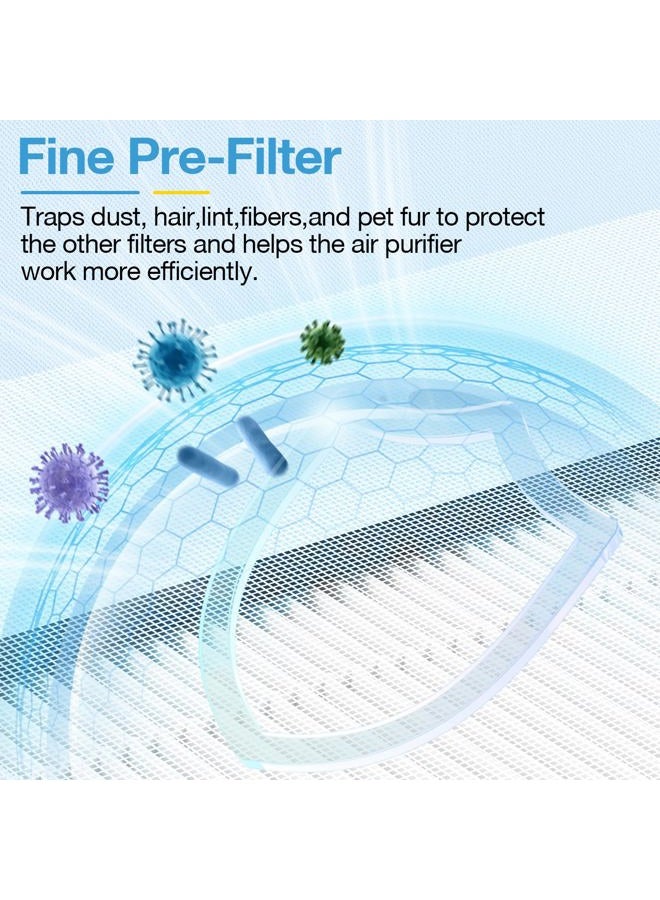 Fine Pre-Filter

Traps dust, hair,lint,fibers,and pet fur to protect the other filters and helps the air purifier work more efficiently.